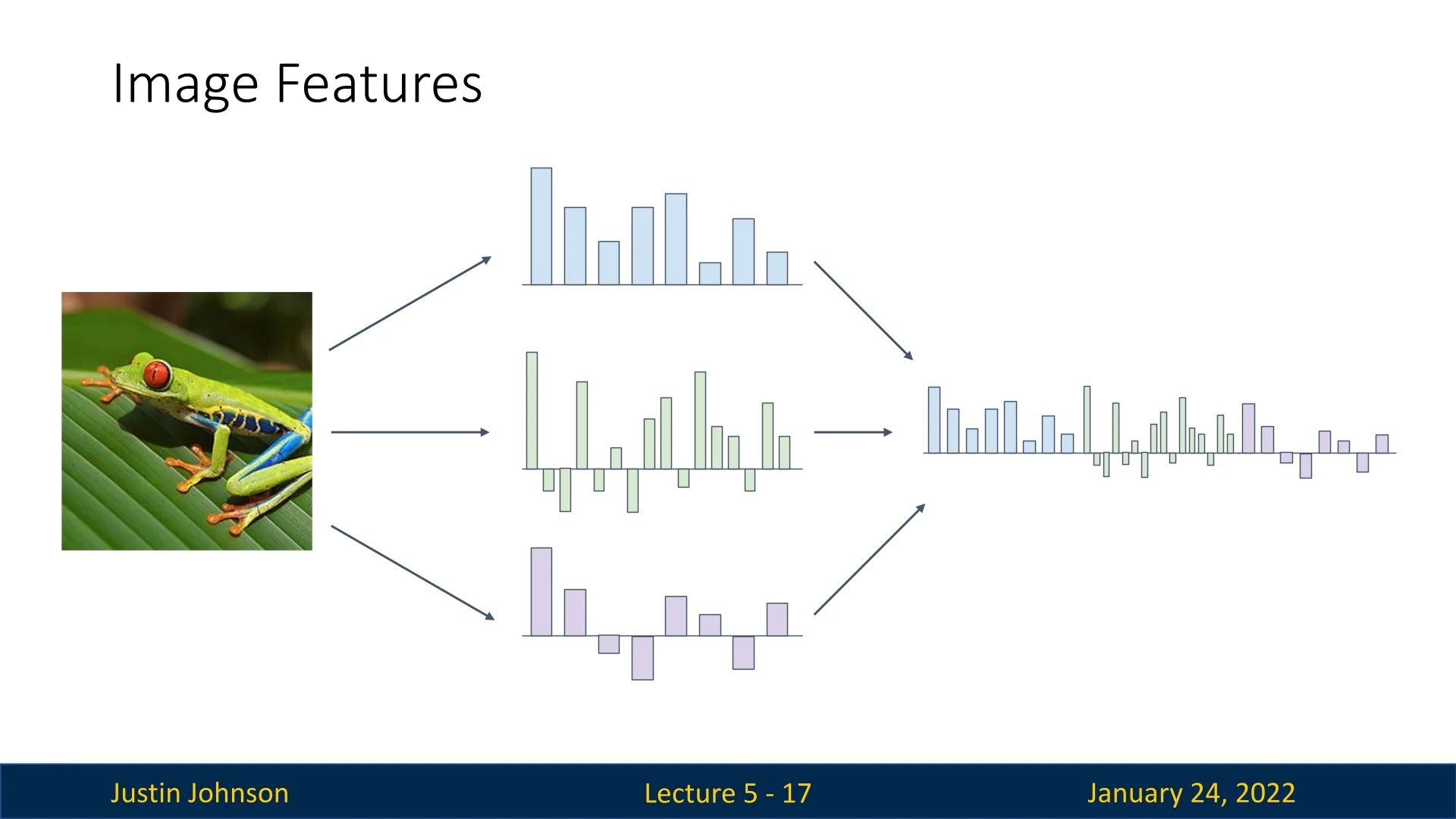 Image Features

Justin Johnson Lecture 5 - 17 January 24, 2022